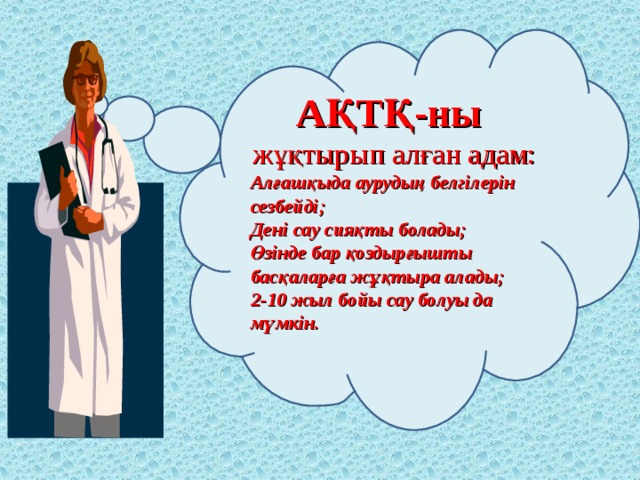 АҚТҚ-ны
жұқтырып алған адам:
Алғашқыда аурудың белгілерін сезбейді;
Дені сау сияқты болады;
Өзінде бар қоздырғышты басқаларға жұқтыра алады;
2-10 жыл бойы сау болуы да мүмкін.